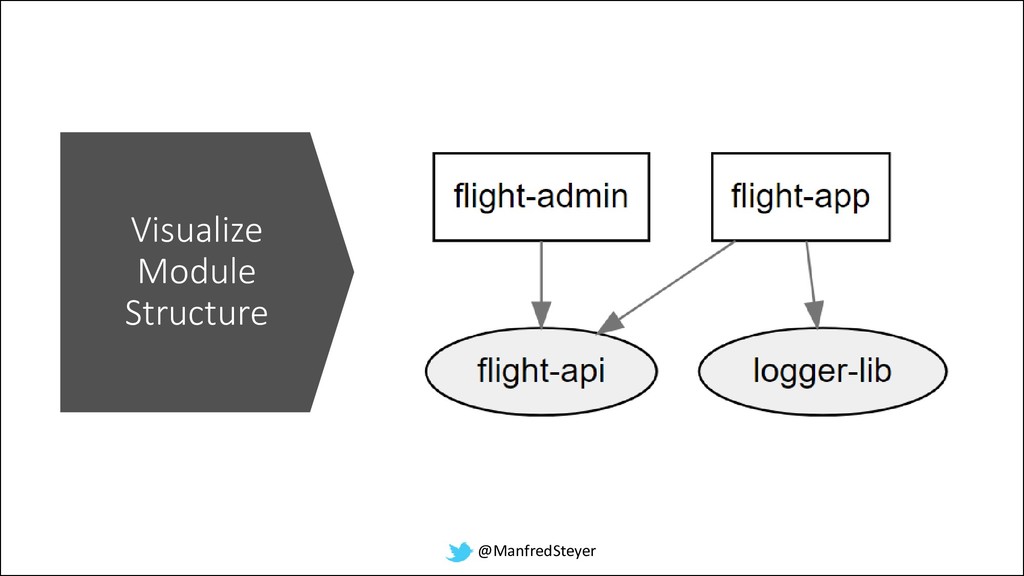 Visualize Module Structure

flight-admin

flight-app

flight-api

logger-lib

@ManfredSteyer